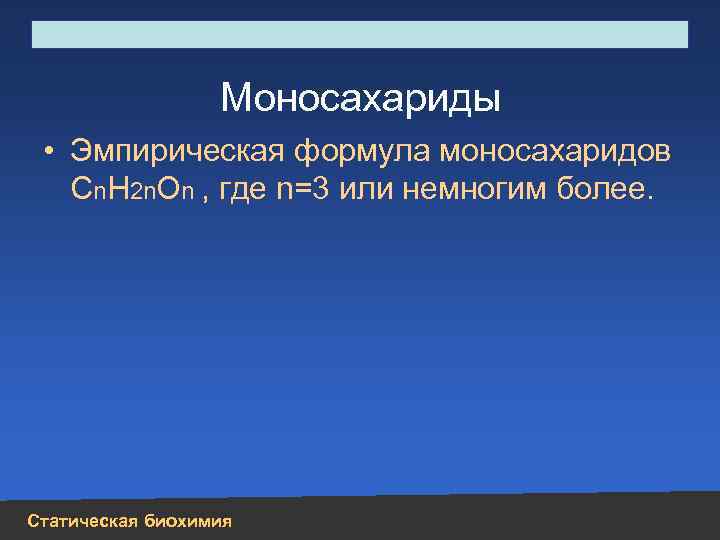 Моносахариды

• Эмпирическая формула моносахаридов $C_nH_{2n}O_n$ , где n=3 или немногим более.

Статическая биохимия